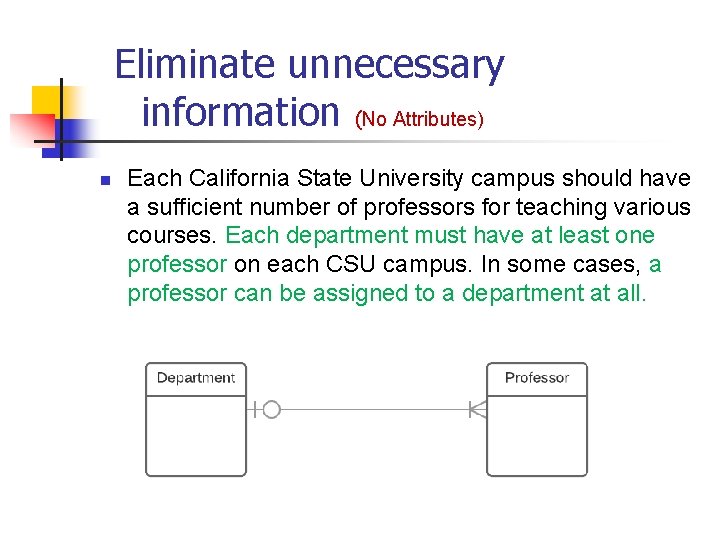 Eliminate unnecessary information (No Attributes)

Each California State University campus should have a sufficient number of professors for teaching various courses. Each department must have at least one professor on each CSU campus. In some cases, a professor can be assigned to a department at all.

Department

Professor